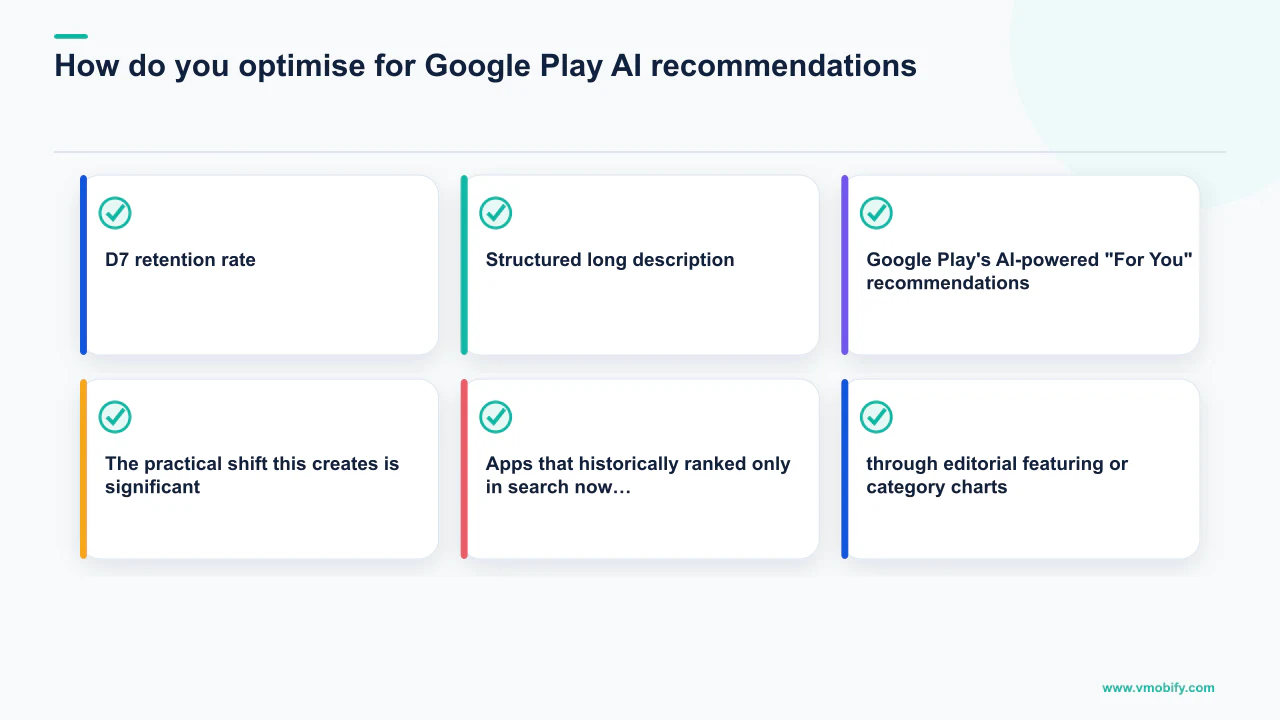 How do you optimise for Google Play AI recommendations

D7 retention rate

Structured long description

Google Play's AI-powered "For You" recommendations

The practical shift this creates is significant

Apps that historically ranked only in search now…

through editorial featuring or category charts

www.vmobify.com